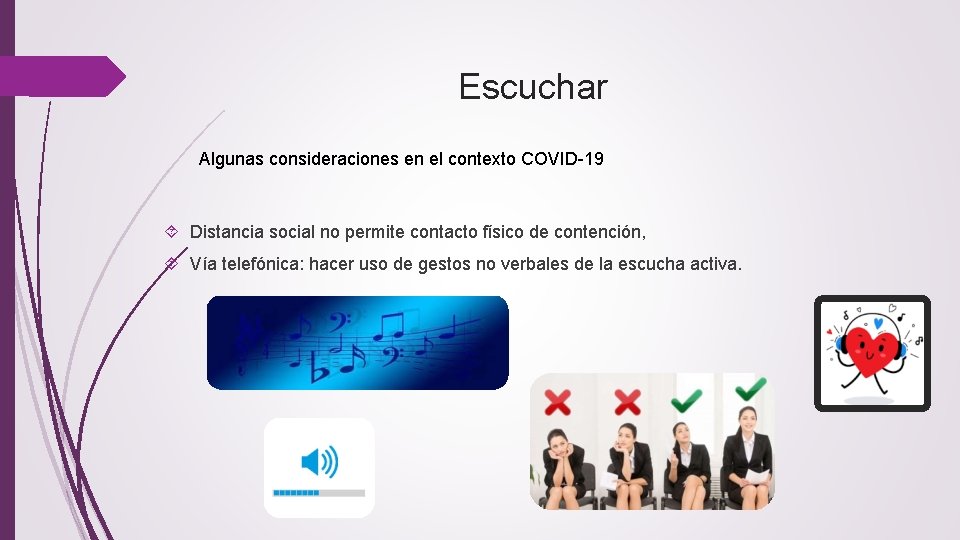 Escuchar

Algunas consideraciones en el contexto COVID-19

Distancia social no permite contacto físico de contención,

Vía telefónica: hacer uso de gestos no verbales de la escucha activa.